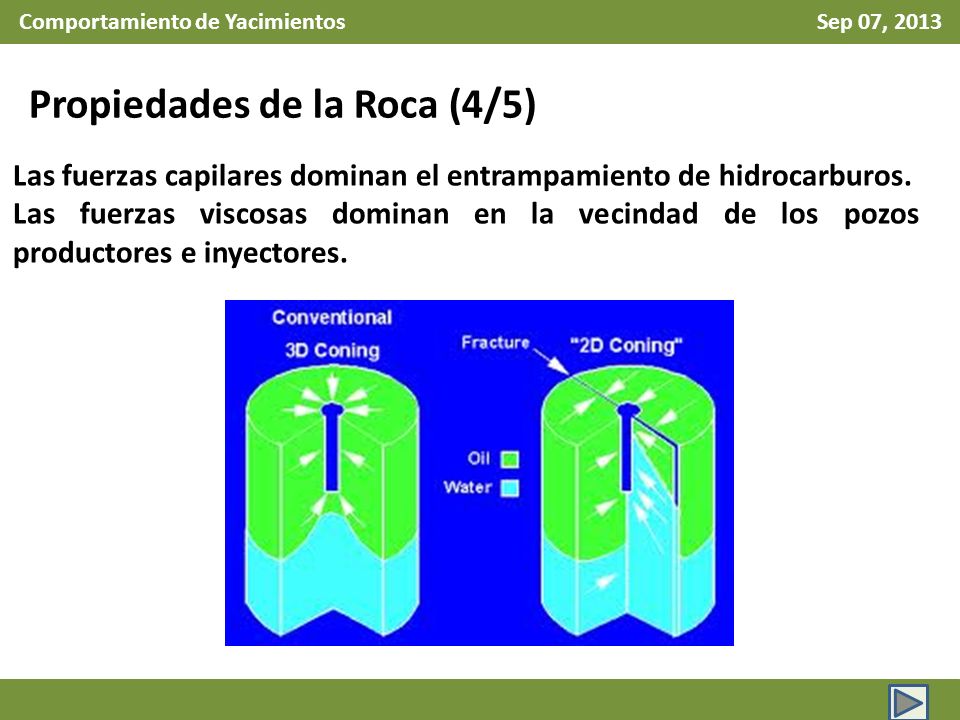 Comportamiento de Yacimientos

Sep 07, 2013

Propiedades de la Roca (4/5)

Las fuerzas capilares dominan el entrampamiento de hidrocarburos. Las fuerzas viscosas dominan en la vecindad de los pozos productores e inyectores.

Conventional 3D Coning

Fracture

"2D Coning"

Oil

Water